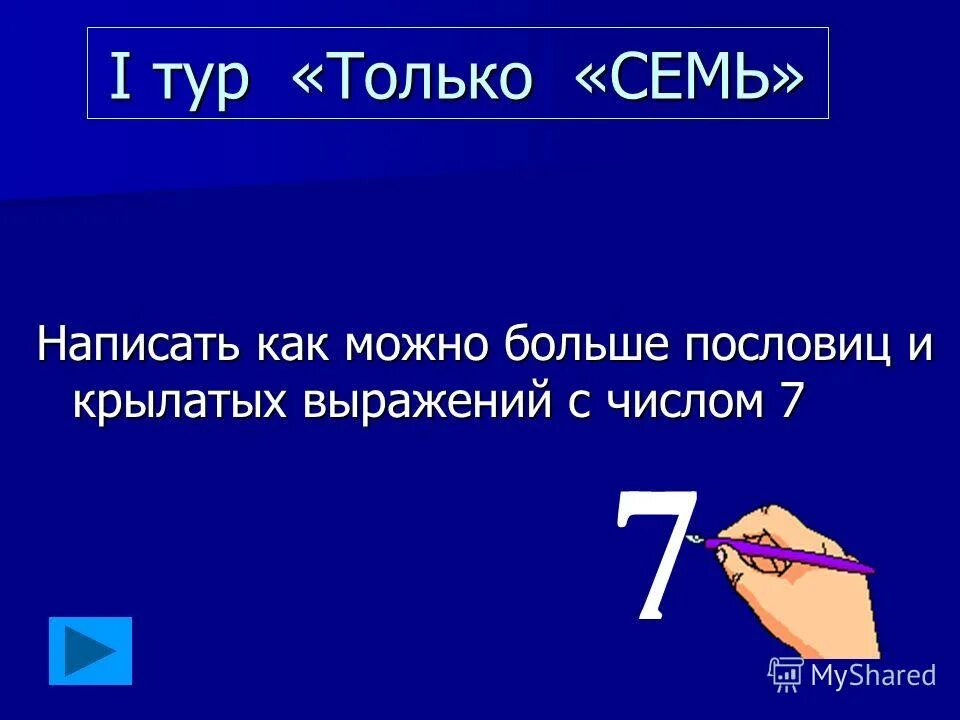 I тур «Только «СЕМЬ»

Написать как можно больше пословиц и крылатых выражений с числом 7

7

MyShared